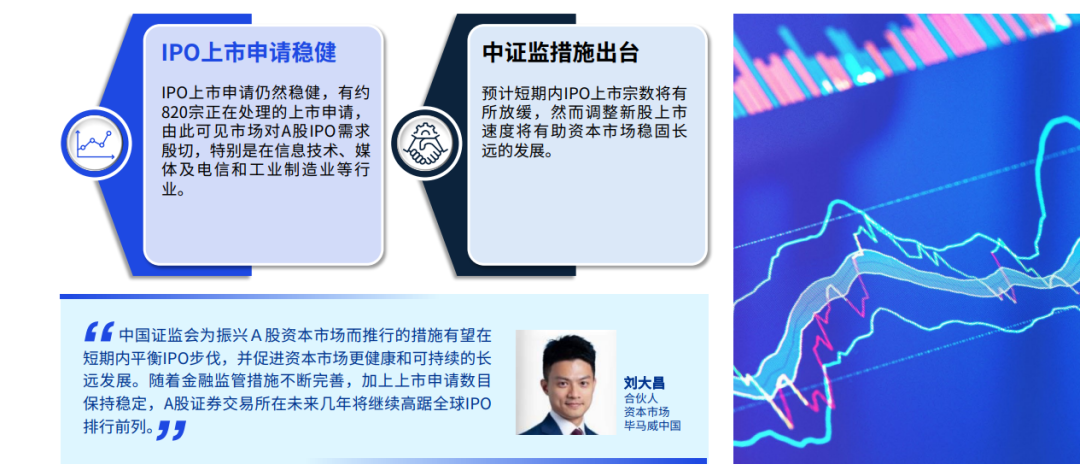 IPO上市申请稳健

IPO上市申请仍然稳健，有约820宗正在处理的上市申请，由此可见市场对A股IPO需求殷切，特别是在信息技术、媒体及电信和工业制造业等行业。

中证监措施出台

预计短期内IPO上市宗数将有所放缓，然而调整新股上市速度将有助资本市场稳固长远的发展。

“中国证监会为振兴A股资本市场而推行的措施有望在短期内平衡IPO步伐，并促进资本市场更健康和可持续的长远发展。随着金融监管措施不断完善，加上上市申请数目保持稳定，A股证券交易所在未来几年将继续高踞全球IPO排行前列。”

刘大昌
合伙人
资本市场
毕马威中国